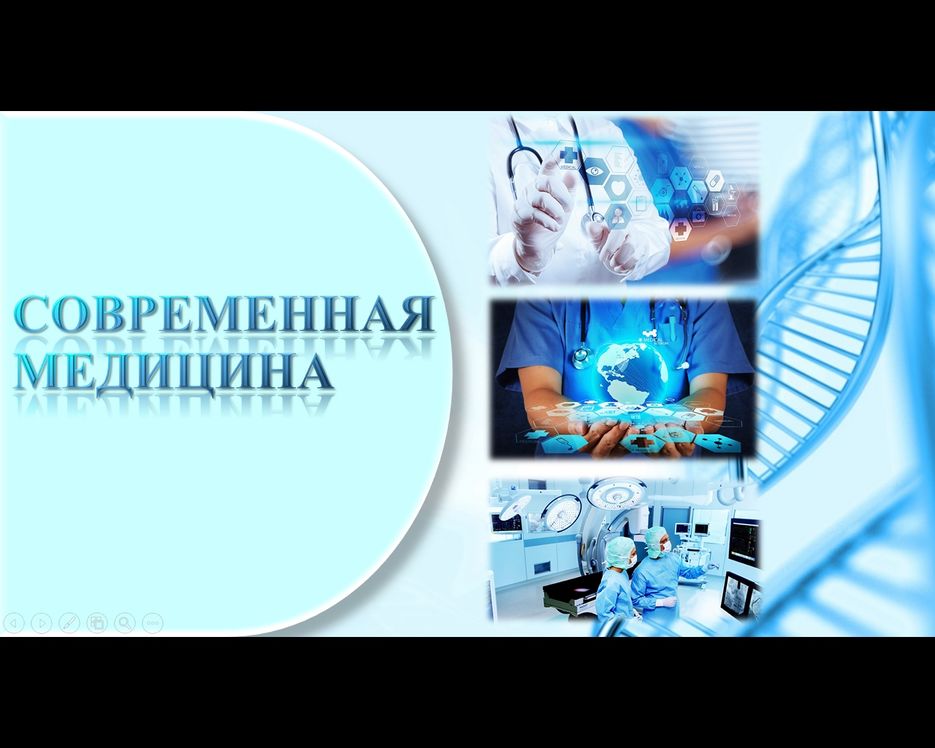 СОВРЕМЕННАЯ МЕДИЦИНА